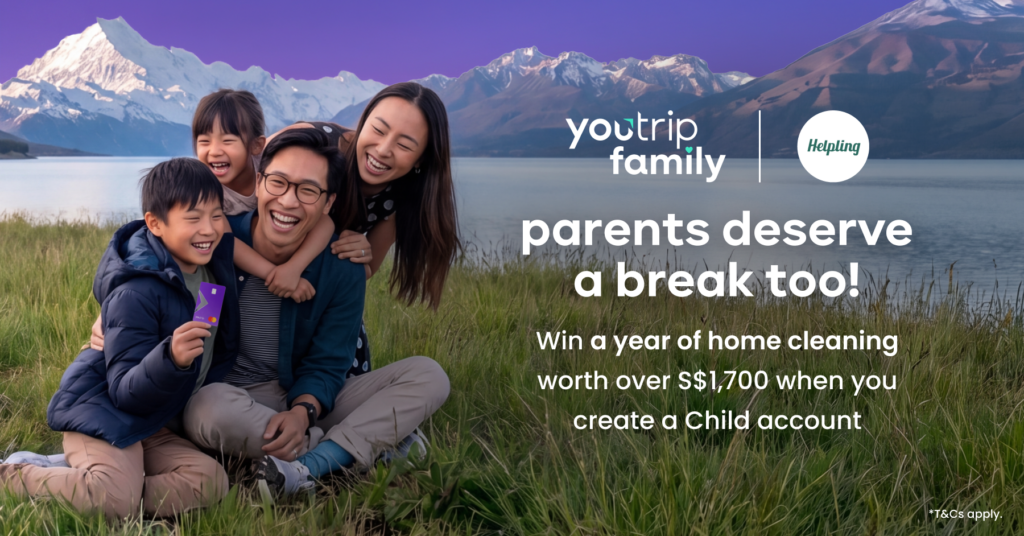 youtrip family

Helpling

parents deserve a break too!

Win a year of home cleaning worth over S$1,700 when you create a Child account

*T&Cs apply.